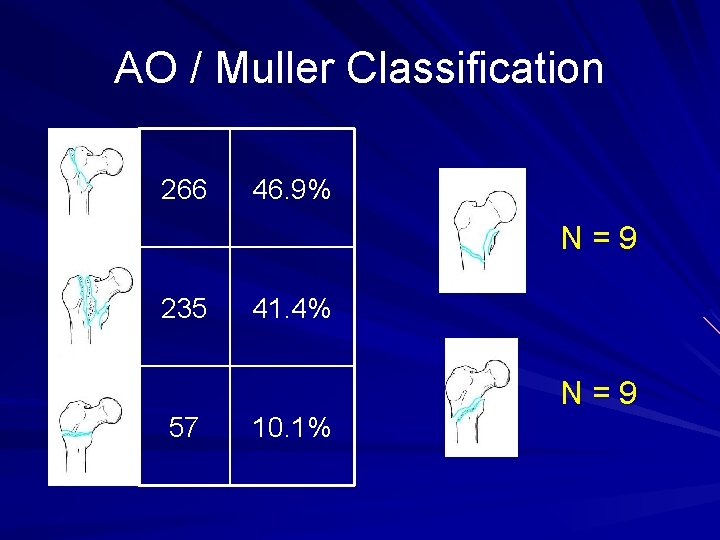 AO / Muller Classification

| 266 | 46.9% |
|---|---|
| 235 | 41.4% |
| 57 | 10.1% |

N = 9

N = 9